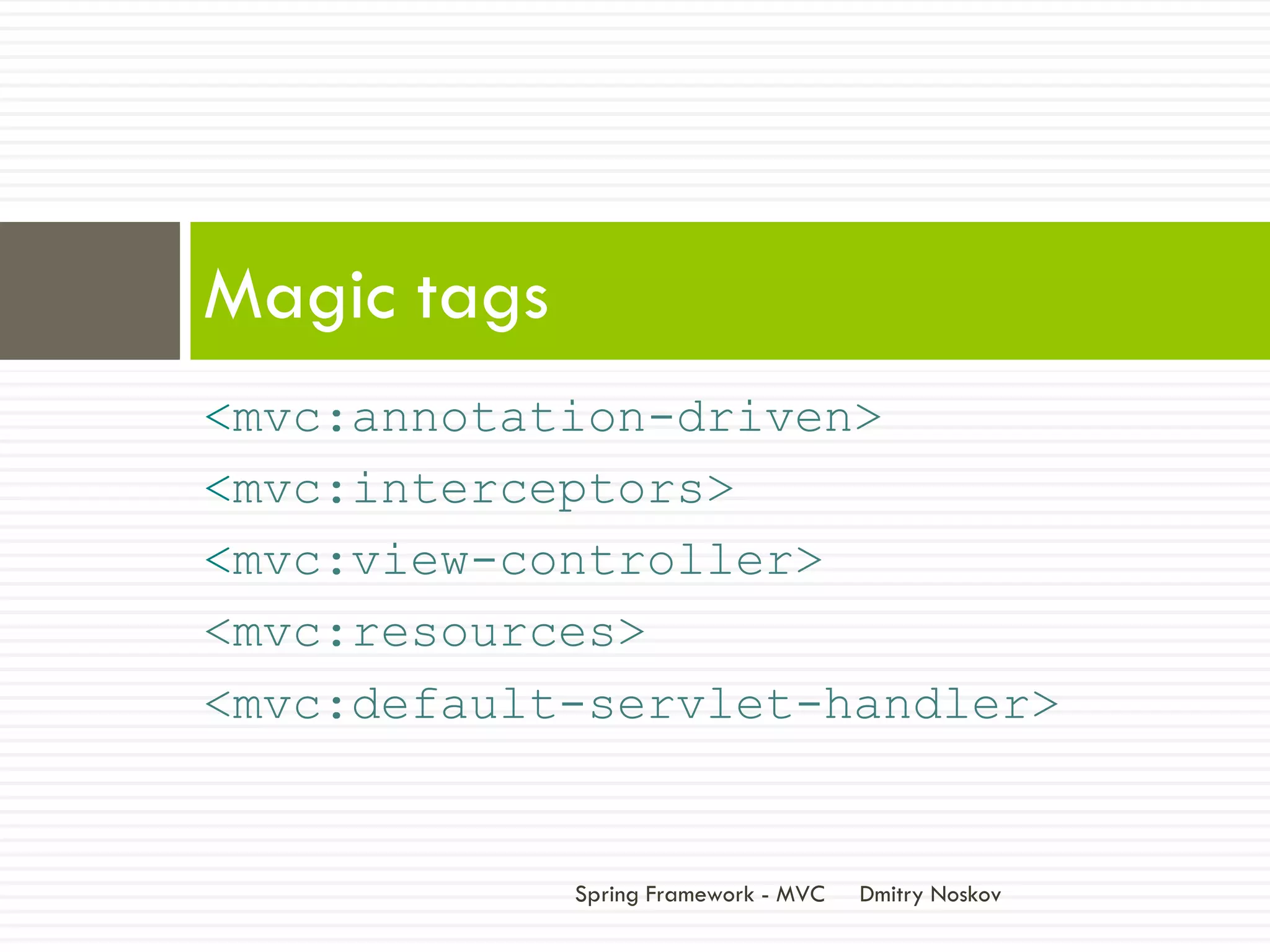 Magic tags

<mvc:annotation-driven>

<mvc:interceptors>

<mvc:view-controller>

<mvc:resources>

<mvc:default-servlet-handler>

Spring Framework - MVC Dmitry Noskov